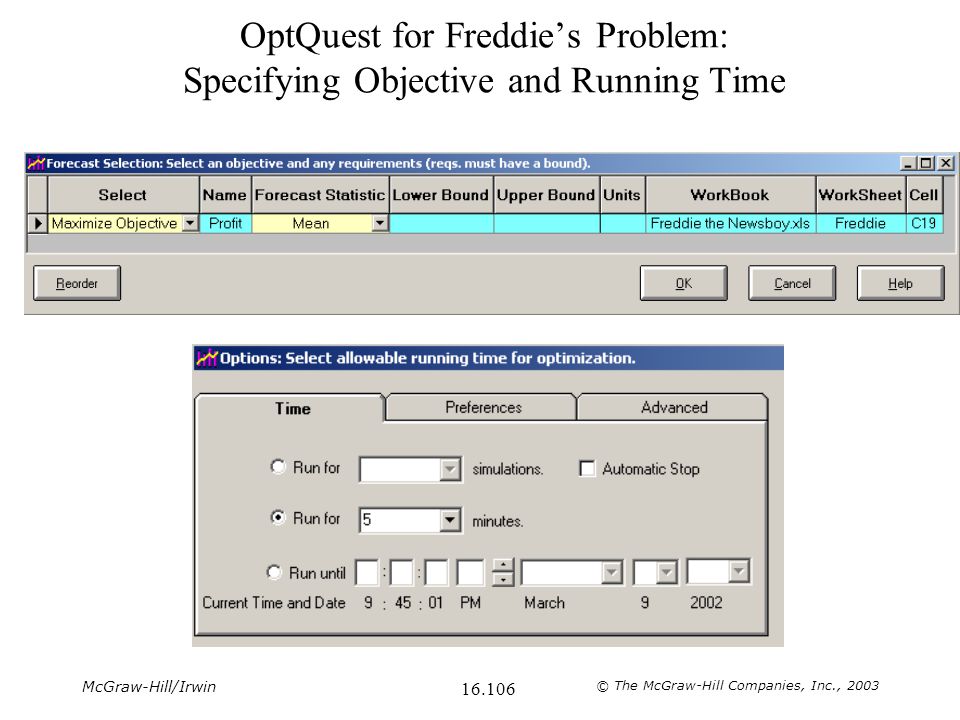 OptQuest for Freddie's Problem:
Specifying Objective and Running Time

Forecast Selection: Select an objective and any requirements (reqs. must have a bound).

| Select | Name | Forecast Statistic | Lower Bound | Upper Bound | Units | WorkBook | WorkSheet | Cell |
|---|---|---|---|---|---|---|---|---|
| Maximize Objective | Profit | Mean | | | | Freddie the Newsboy.xls | Freddie | C19 |

Reorder

OK

Cancel

Help

Options: Select allowable running time for optimization.

Time

Preferences

Advanced

Run for simulations.

Automatic Stop

Run for 5 minutes.

Run until : :

Current Time and Date 9 : 45 : 01 PM March 9 2002

McGraw-Hill/Irwin

16.106

© The McGraw-Hill Companies, Inc., 2003